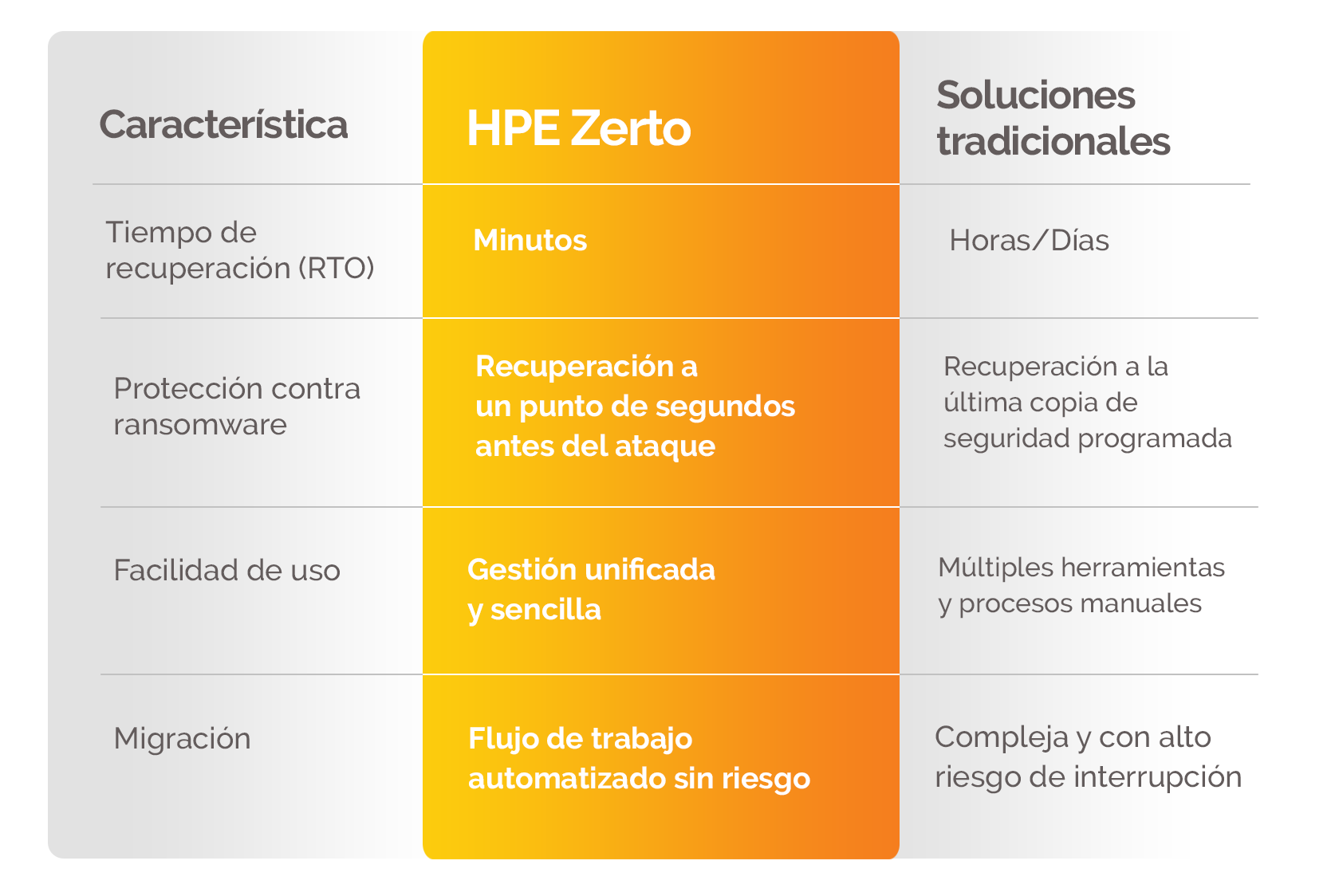 | Característica | HPE Zerto | Soluciones tradicionales |
|---|---|---|
| Tiempo de recuperación (RTO) | Minutos | Horas/Días |
| Protección contra ransomware | Recuperación a un punto de segundos antes del ataque | Recuperación a la última copia de seguridad programada |
| Facilidad de uso | Gestión unificada y sencilla | Múltiples herramientas y procesos manuales |
| Migración | Flujo de trabajo automatizado sin riesgo | Compleja y con alto riesgo de interrupción |